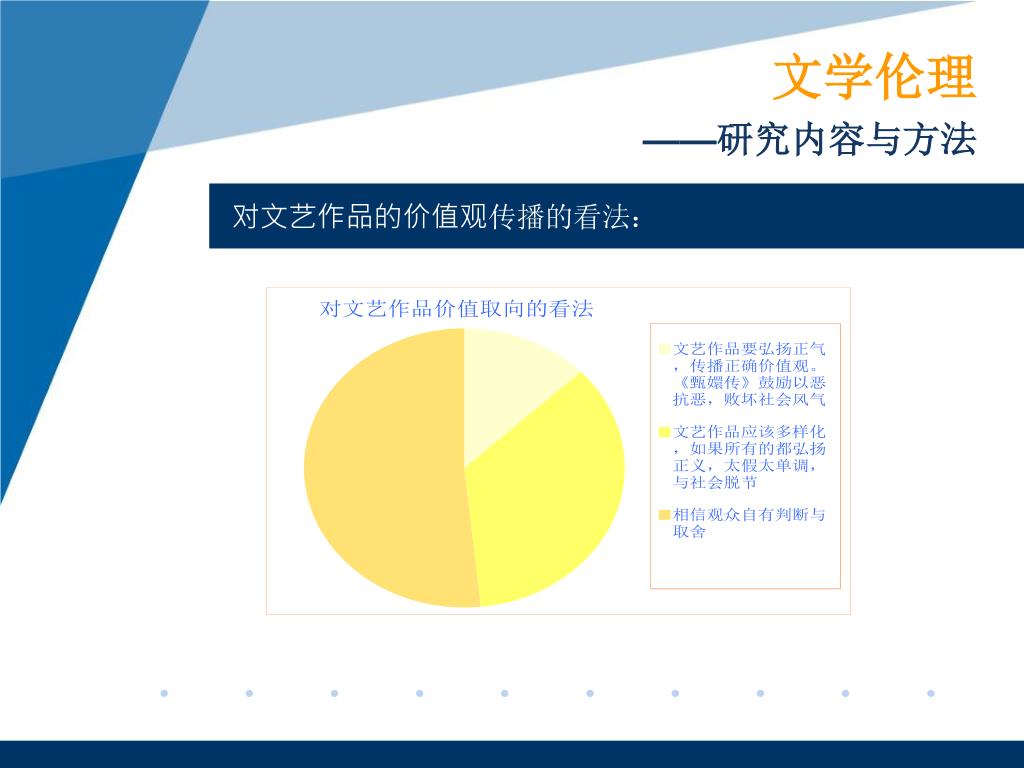 文学伦理

——研究内容与方法

对文艺作品的价值观传播的看法：

对文艺作品价值取向的看法

文艺作品要弘扬正气，传播正确价值观。《甄嬛传》鼓励以恶抗恶，败坏社会风气

文艺作品应该多样化，如果所有的都弘扬正义，太假太单调，与社会脱节

相信观众自有判断与取舍